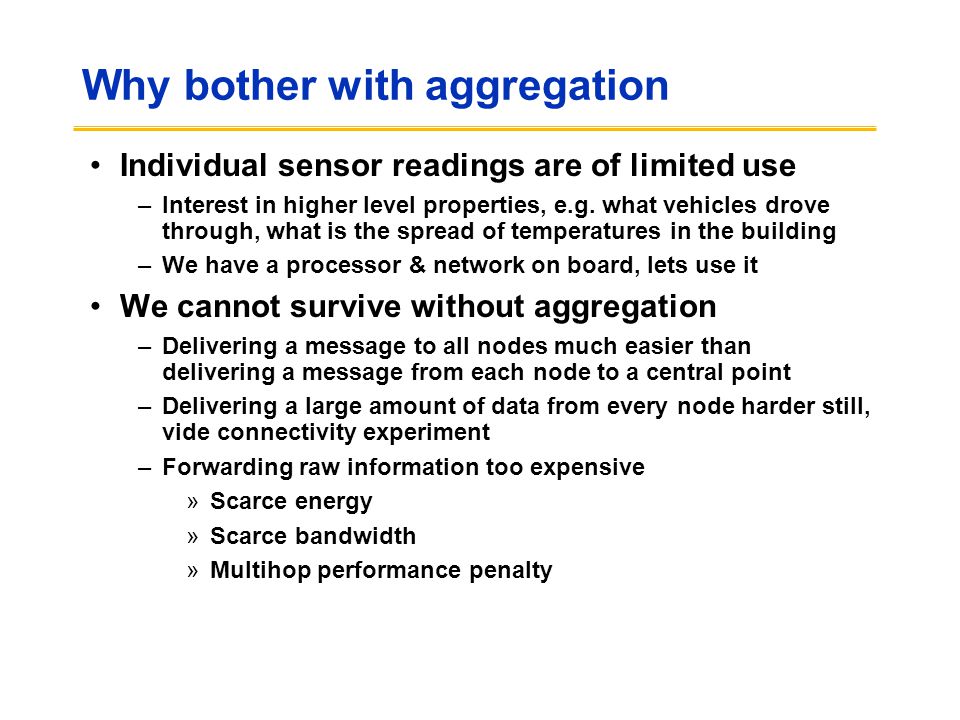 Why bother with aggregation

• Individual sensor readings are of limited use
– Interest in higher level properties, e.g. what vehicles drove through, what is the spread of temperatures in the building
– We have a processor & network on board, lets use it

• We cannot survive without aggregation
– Delivering a message to all nodes much easier than delivering a message from each node to a central point
– Delivering a large amount of data from every node harder still, vide connectivity experiment
– Forwarding raw information too expensive
» Scarce energy
» Scarce bandwidth
» Multihop performance penalty